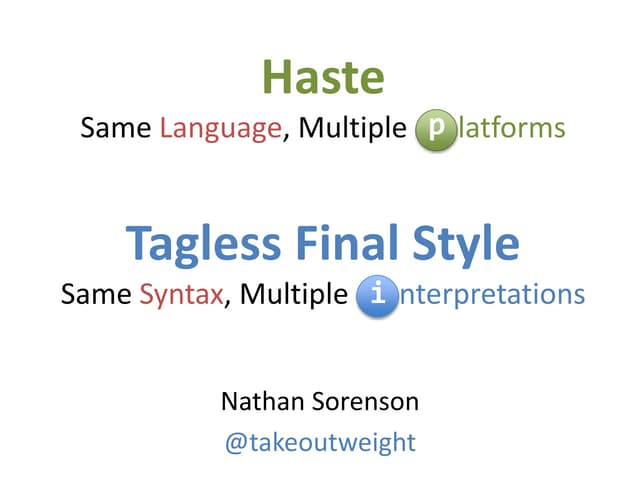 Haste
Same Language, Multiple platforms

Tagless Final Style
Same Syntax, Multiple interpretations

Nathan Sorenson
@takeoutweight